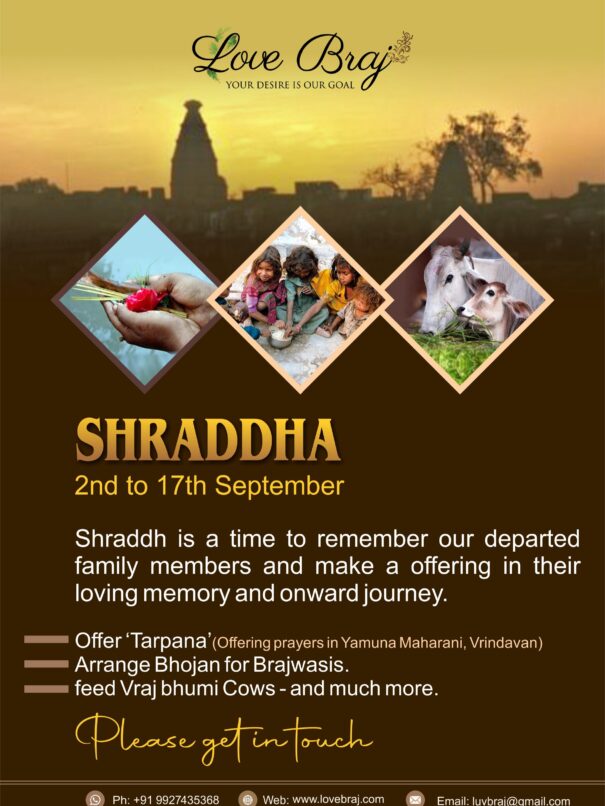 Love Braj
YOUR DESIRE IS OUR GOAL

SHRADDHA
2nd to 17th September

Shraddh is a time to remember our departed family members and make a offering in their loving memory and onward journey.

Offer 'Tarpana' (Offering prayers in Yamuna Maharani, Vrindavan)
Arrange Bhojan for Brajwasis.
feed Vraj bhumi Cows - and much more.

Please get in touch

Ph: +91 9927435368 Web: www.lovebraj.com Email: luvbraj@gmail.com